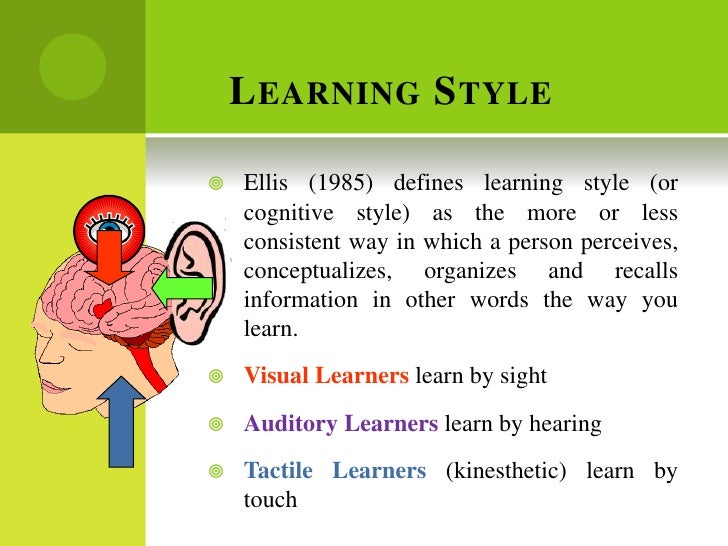 LEARNING STYLE

Ellis (1985) defines learning style (or cognitive style) as the more or less consistent way in which a person perceives, conceptualizes, organizes and recalls information in other words the way you learn.

Visual Learners learn by sight

Auditory Learners learn by hearing

Tactile Learners (kinesthetic) learn by touch